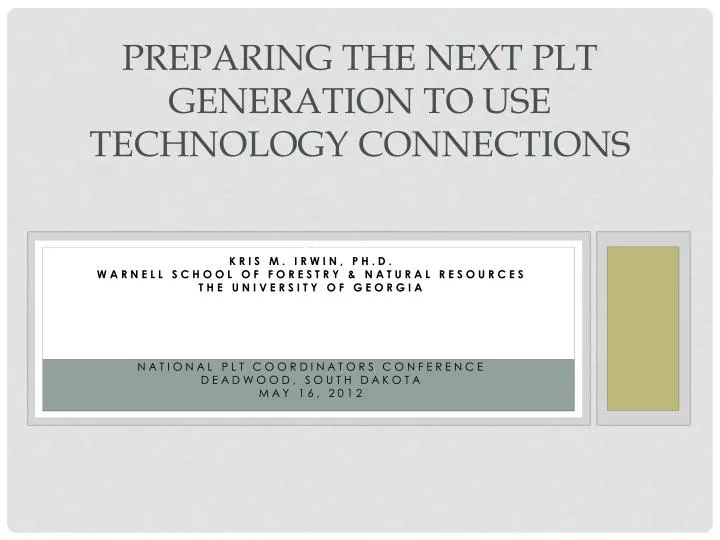 PREPARING THE NEXT PLT GENERATION TO USE TECHNOLOGY CONNECTIONS

KRIS M. IRWIN, PH.D.
WARNELL SCHOOL OF FORESTRY & NATURAL RESOURCES
THE UNIVERSITY OF GEORGIA

NATIONAL PLT COORDINATORS CONFERENCE
DEADWOOD, SOUTH DAKOTA
MAY 16, 2012